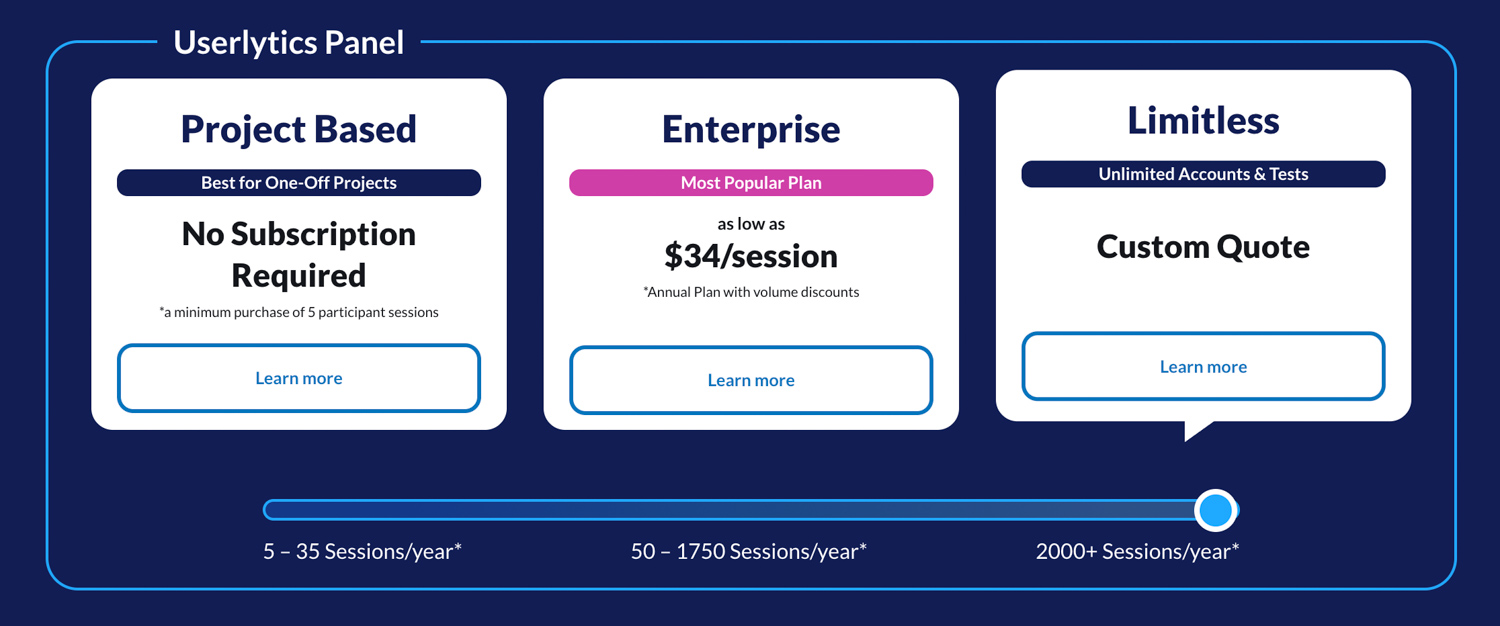 Userlytics Panel

Project Based

Best for One-Off Projects

No Subscription Required

*a minimum purchase of 5 participant sessions

Learn more

Enterprise

Most Popular Plan

as low as

$34/session

*Annual Plan with volume discounts

Learn more

Limitless

Unlimited Accounts & Tests

Custom Quote

Learn more

5 – 35 Sessions/year*

50 – 1750 Sessions/year*

2000+ Sessions/year*